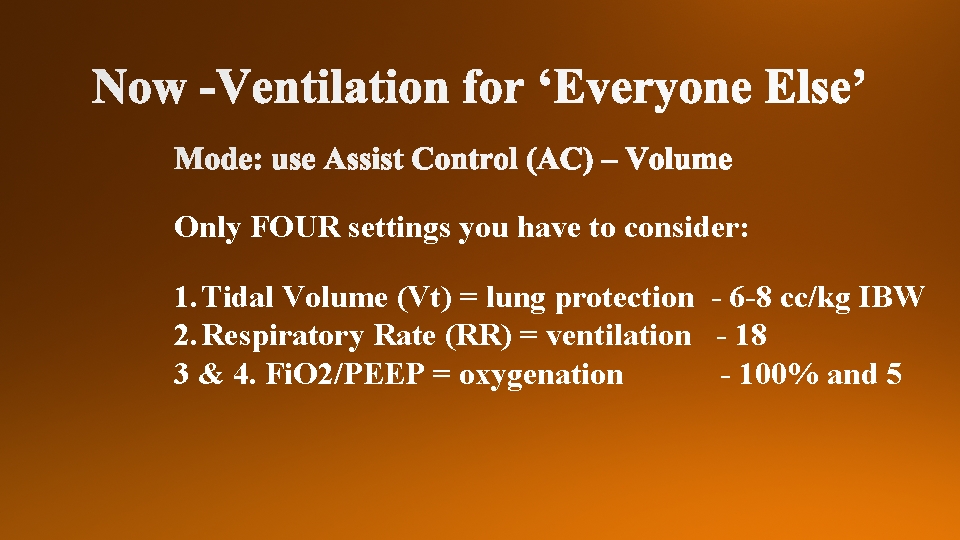 Now -Ventilation for ‘Everyone Else’

Mode: use Assist Control (AC) – Volume

Only FOUR settings you have to consider:

1. Tidal Volume (Vt) = lung protection - 6-8 cc/kg IBW
2. Respiratory Rate (RR) = ventilation - 18
3 & 4. FiO2/PEEP = oxygenation - 100% and 5